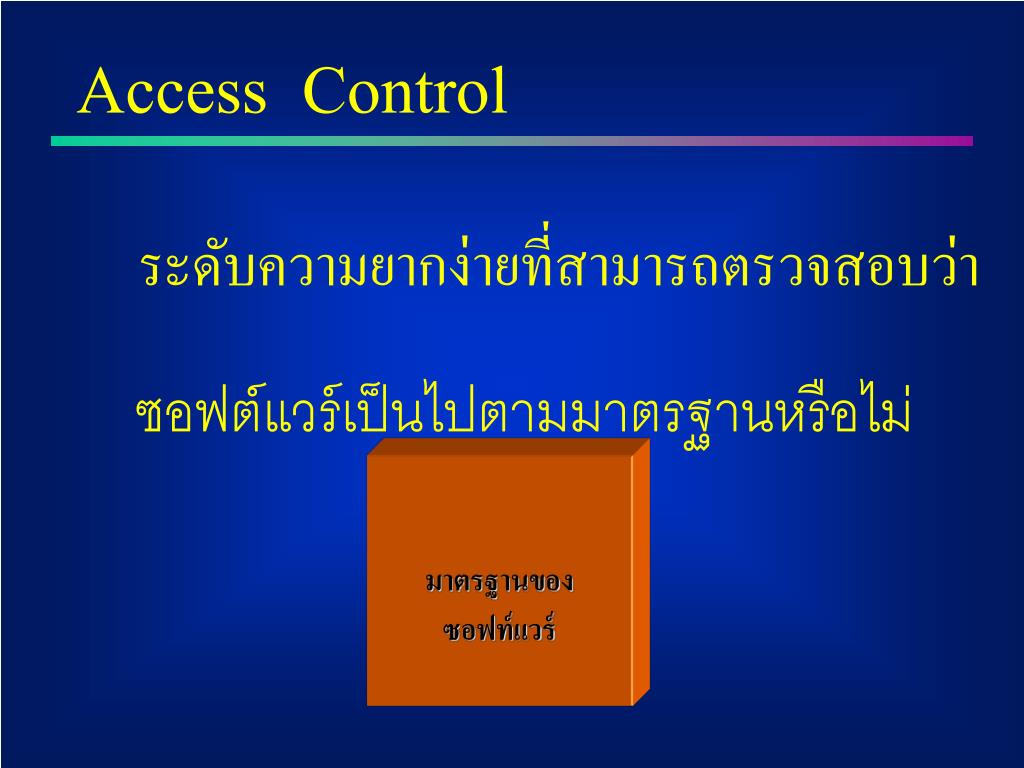 Access Control

ระดับความยากง่ายที่สามารถตรวจสอบว่า

ซอฟต์แวร์เป็นไปตามมาตรฐานหรือไม่

มาตรฐานของ
ซอฟท์แวร์